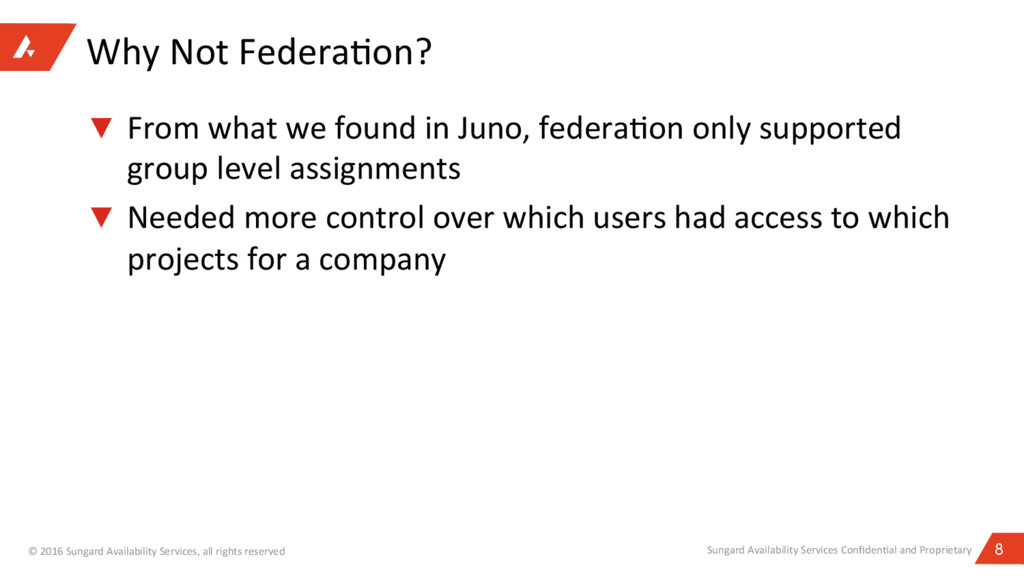 Why Not Federation?

From what we found in Juno, federation only supported group level assignments

Needed more control over which users had access to which projects for a company

© 2016 Sungard Availability Services, all rights reserved

Sungard Availability Services Confidential and Proprietary

8